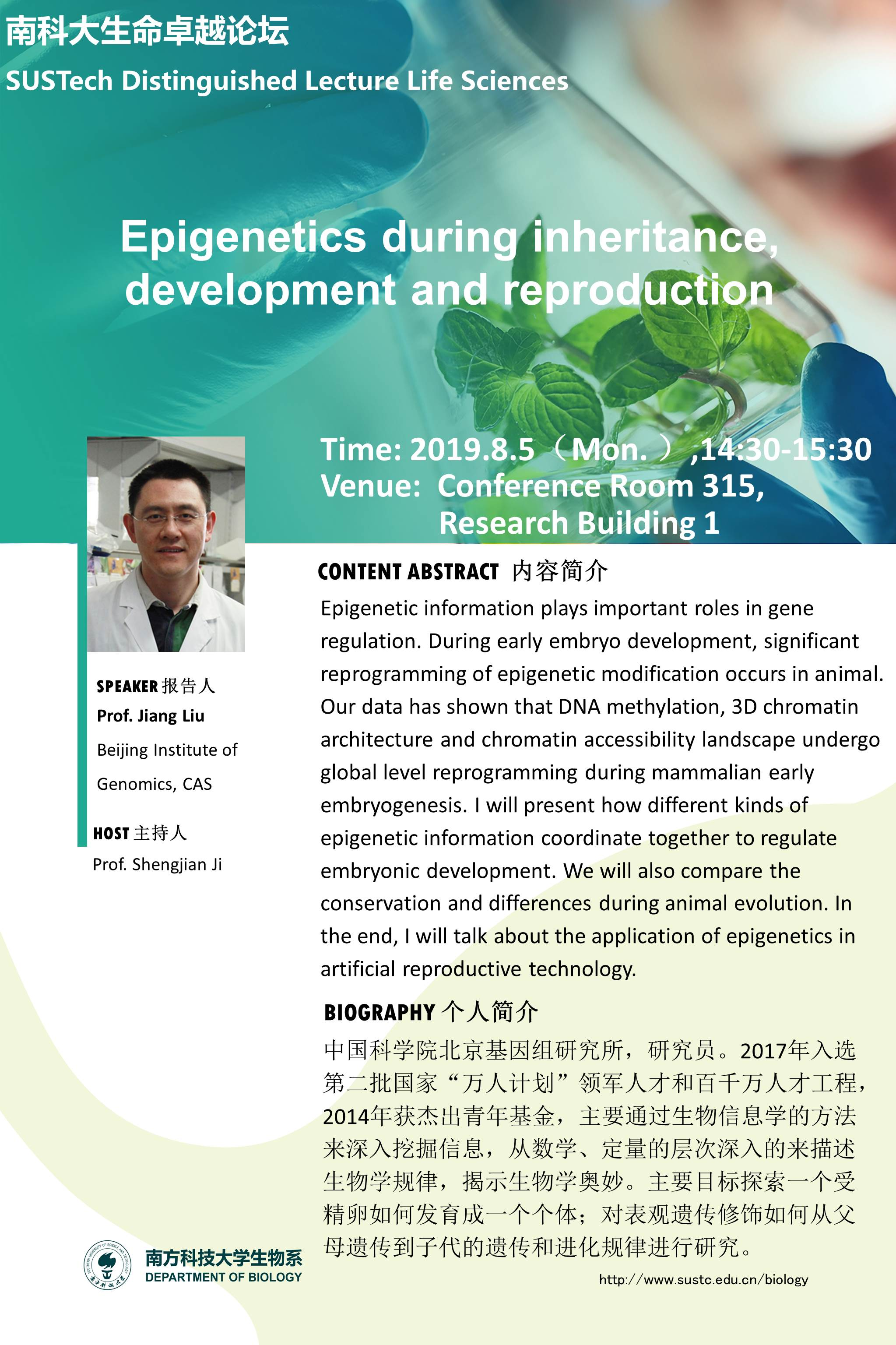 南科大生命卓越论坛

SUSTech Distinguished Lecture Life Sciences

Epigenetics during inheritance, development and reproduction

Time: 2019.8.5（Mon.）,14:30-15:30
Venue: Conference Room 315, Research Building 1

SPEAKER 报告人
Prof. Jiang Liu
Beijing Institute of Genomics, CAS

HOST 主持人
Prof. Shengjian Ji

CONTENT ABSTRACT 内容简介

Epigenetic information plays important roles in gene regulation. During early embryo development, significant reprogramming of epigenetic modification occurs in animal. Our data has shown that DNA methylation, 3D chromatin architecture and chromatin accessibility landscape undergo global level reprogramming during mammalian early embryogenesis. I will present how different kinds of epigenetic information coordinate together to regulate embryonic development. We will also compare the conservation and differences during animal evolution. In the end, I will talk about the application of epigenetics in artificial reproductive technology.

BIOGRAPHY 个人简介

中国科学院北京基因组研究所，研究员。2017年入选第二批国家“万人计划”领军人才和百千万人才工程，2014年获杰出青年基金，主要通过生物信息学的方法来深入挖掘信息，从数学、定量的层次深入的来描述生物学规律，揭示生物学奥妙。主要目标探索一个受精卵如何发育成一个个体；对表观遗传修饰如何从父母遗传到子代的遗传和进化规律进行研究。

南方科技大学生物系
DEPARTMENT OF BIOLOGY

http://www.sustc.edu.cn/biology